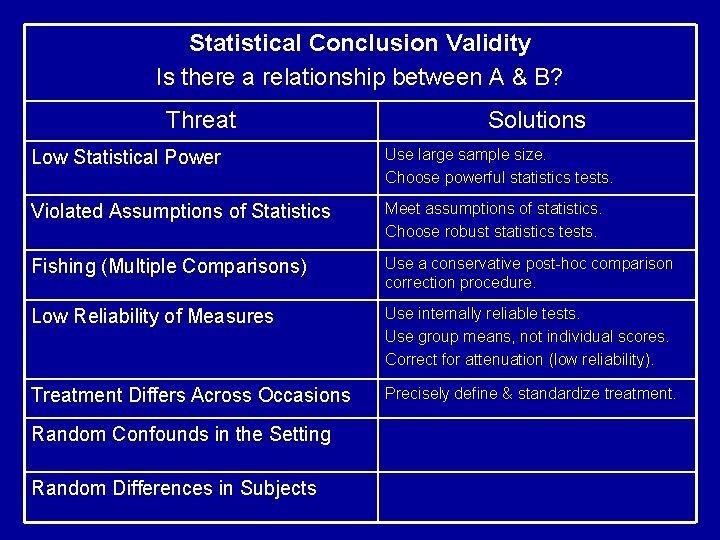 Statistical Conclusion Validity
Is there a relationship between A & B?

| Threat | Solutions |
|---|---|
| Low Statistical Power | Use large sample size. Choose powerful statistics tests. |
| Violated Assumptions of Statistics | Meet assumptions of statistics. Choose robust statistics tests. |
| Fishing (Multiple Comparisons) | Use a conservative post-hoc comparison correction procedure. |
| Low Reliability of Measures | Use internally reliable tests. Use group means, not individual scores. Correct for attenuation (low reliability). |
| Treatment Differs Across Occasions | Precisely define & standardize treatment. |
| Random Confounds in the Setting | |
| Random Differences in Subjects | |